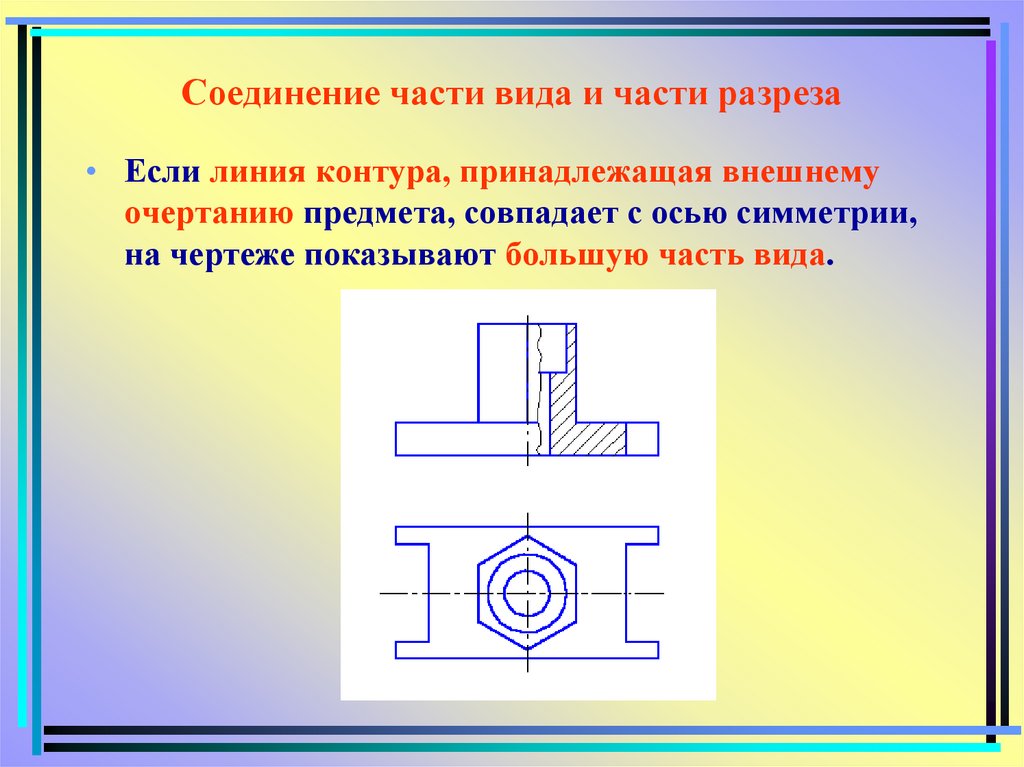 Соединение части вида и части разреза

• Если линия контура, принадлежащая внешнему очертанию предмета, совпадает с осью симметрии, на чертеже показывают большую часть вида.